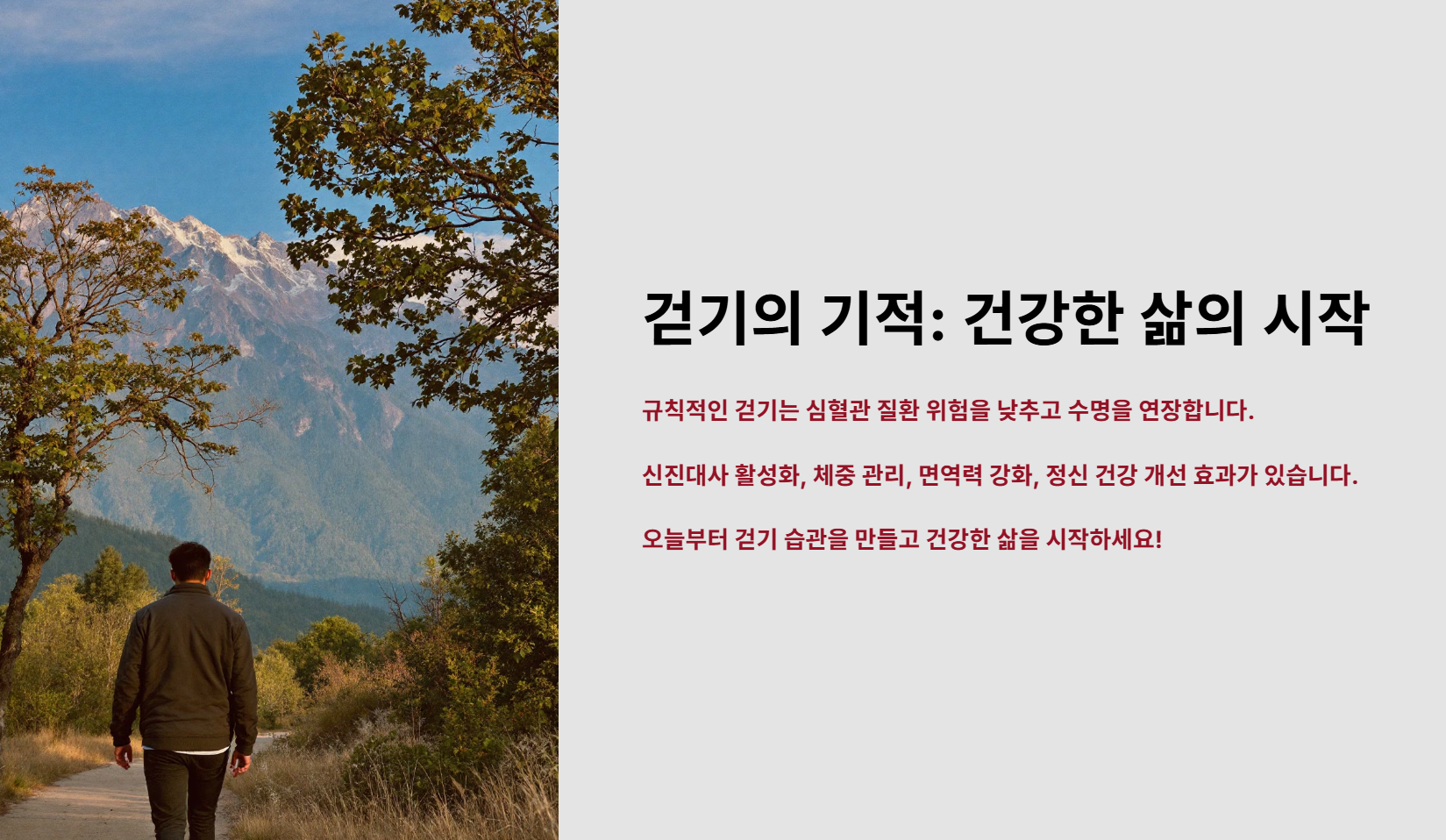 걷기의 기적: 건강한 삶의 시작

규칙적인 걷기는 심혈관 질환 위험을 낮추고 수명을 연장합니다.

신진대사 활성화, 체중 관리, 면역력 강화, 정신 건강 개선 효과가 있습니다.

오늘부터 걷기 습관을 만들고 건강한 삶을 시작하세요!